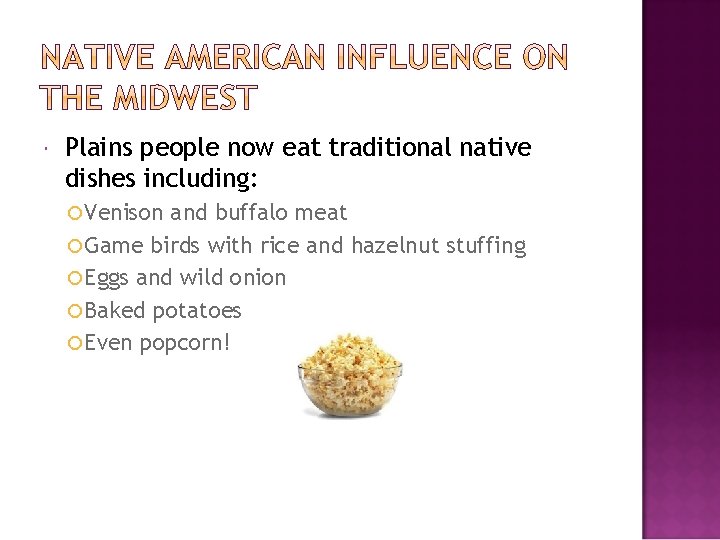 NATIVE AMERICAN INFLUENCE ON THE MIDWEST

Plains people now eat traditional native dishes including:

Venison and buffalo meat

Game birds with rice and hazelnut stuffing

Eggs and wild onion

Baked potatoes

Even popcorn!